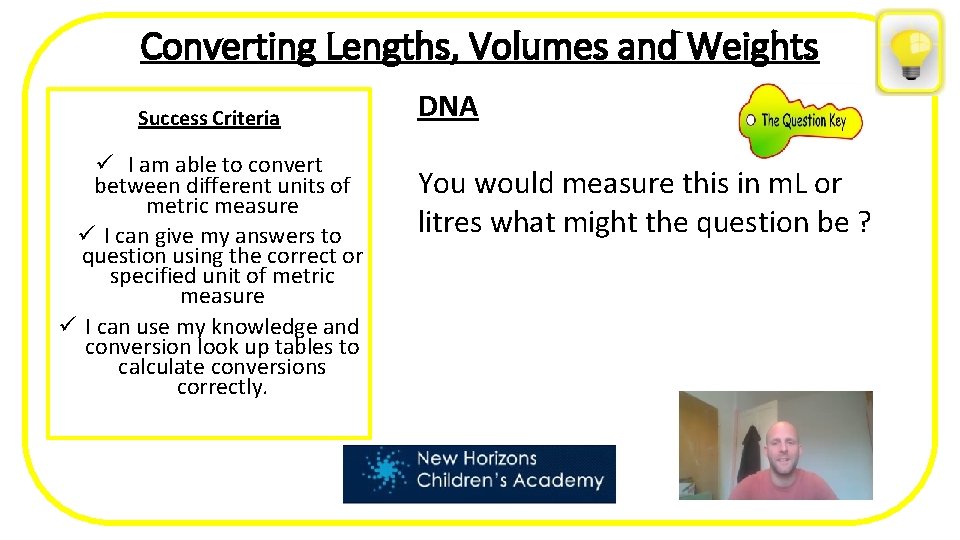 Converting Lengths, Volumes and Weights

Success Criteria

✓ I am able to convert between different units of metric measure

✓ I can give my answers to question using the correct or specified unit of metric measure

✓ I can use my knowledge and conversion look up tables to calculate conversions correctly.

DNA

The Question Key

You would measure this in mL or litres what might the question be ?

New Horizons
Children's Academy